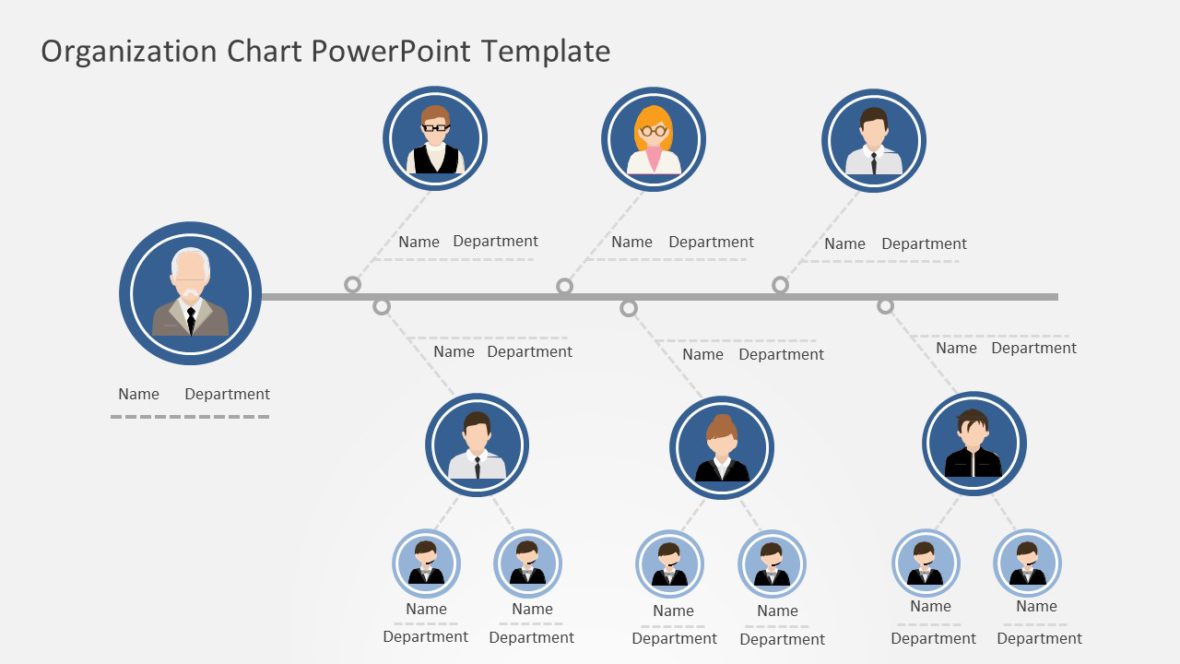 Organization Chart PowerPoint Template

Name Department

Name Department

Name Department

Name Department

Name Department

Name Department

Name Department

Name
Department

Name
Department

Name
Department

Name
Department

Name
Department

Name
Department